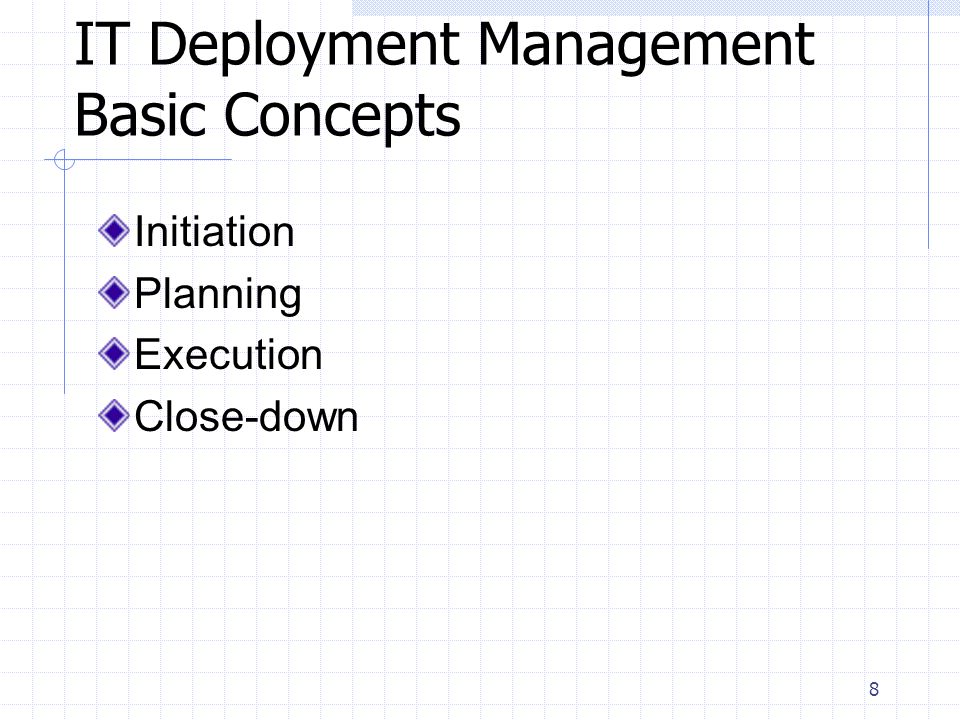 IT Deployment Management Basic Concepts

Initiation

Planning

Execution

Close-down

8